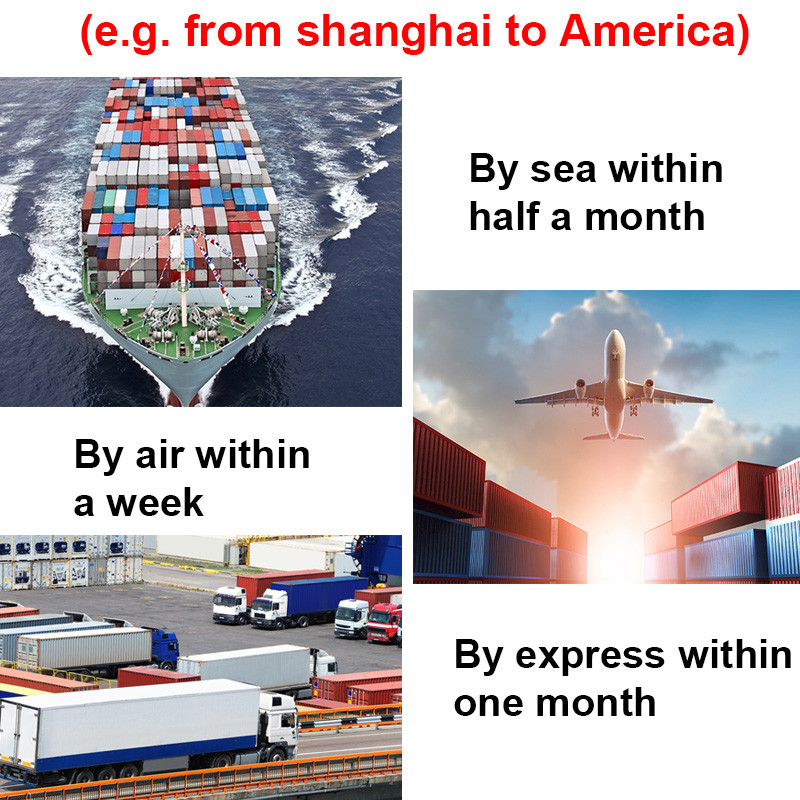 (e.g. from shanghai to America)

By sea within half a month

By air within a week

By express within one month